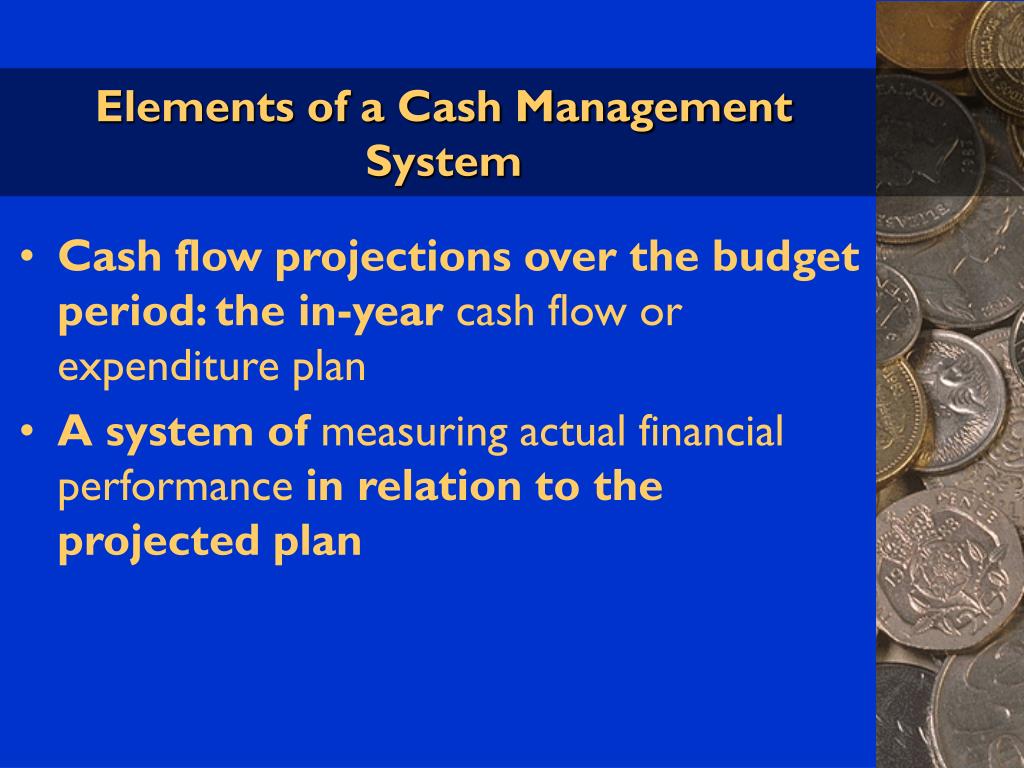 Elements of a Cash Management System

• Cash flow projections over the budget period: the in-year cash flow or expenditure plan
• A system of measuring actual financial performance in relation to the projected plan